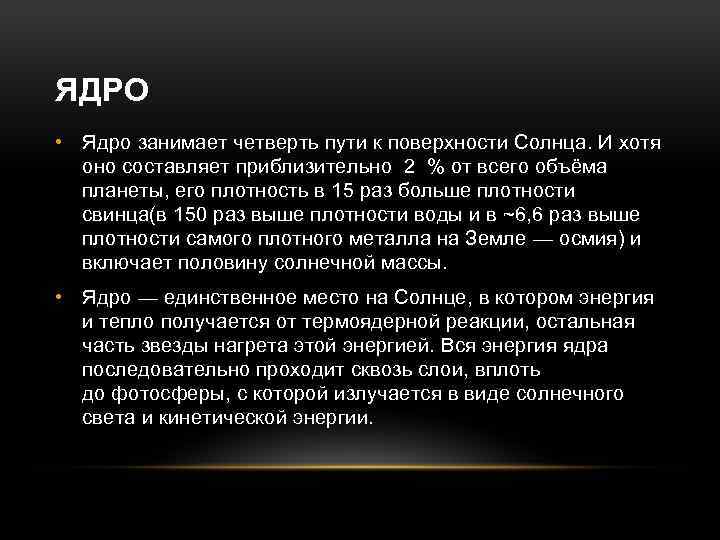 ЯДРО

• Ядро занимает четверть пути к поверхности Солнца. И хотя оно составляет приблизительно 2 % от всего объёма планеты, его плотность в 15 раз больше плотности свинца(в 150 раз выше плотности воды и в ~6,6 раз выше плотности самого плотного металла на Земле — осмия) и включает половину солнечной массы.

• Ядро — единственное место на Солнце, в котором энергия и тепло получается от термоядерной реакции, остальная часть звезды нагрета этой энергией. Вся энергия ядра последовательно проходит сквозь слои, вплоть до фотосферы, с которой излучается в виде солнечного света и кинетической энергии.